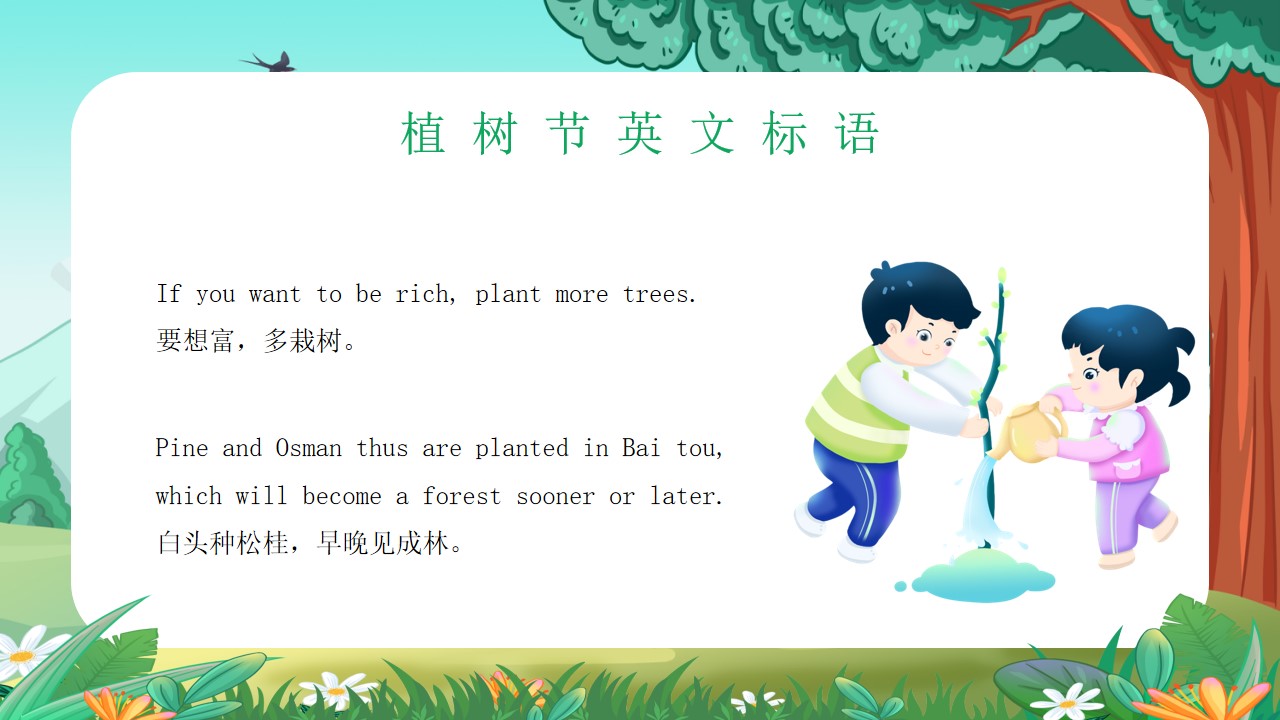 植树节英文标语

If you want to be rich, plant more trees.
要想富，多栽树。

Pine and Osman thus are planted in Bai tou, which will become a forest sooner or later.
白头种松桂，早晚见成林。